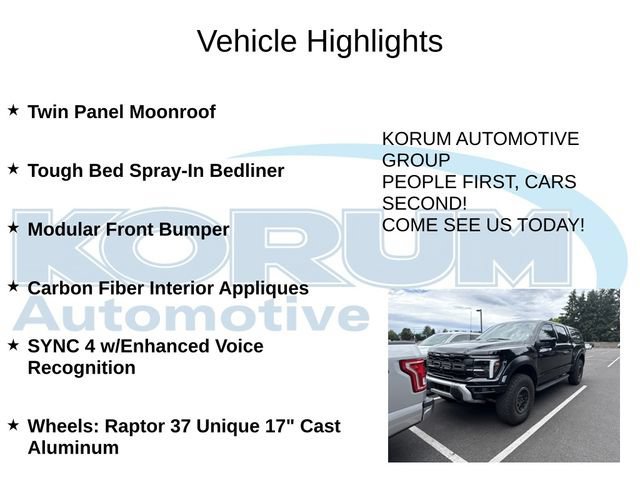 Vehicle Highlights

★ Twin Panel Moonroof

★ Tough Bed Spray-In Bedliner

★ Modular Front Bumper

★ Carbon Fiber Interior Appliques

★ SYNC 4 w/Enhanced Voice Recognition

★ Wheels: Raptor 37 Unique 17" Cast Aluminum

KORUM AUTOMOTIVE GROUP
PEOPLE FIRST, CARS SECOND!
COME SEE US TODAY!

KORUM
Automotive